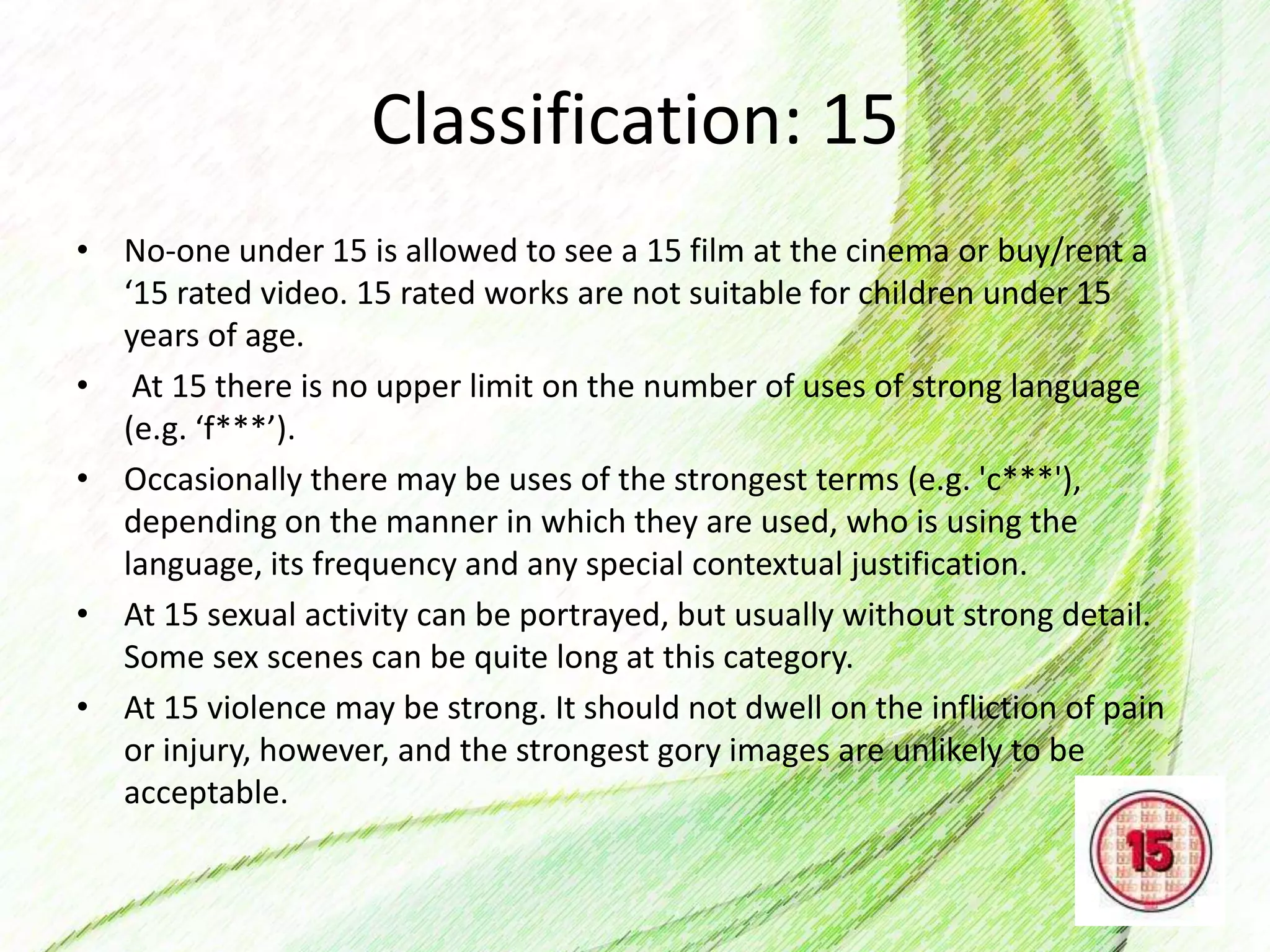 Classification: 15

• No-one under 15 is allowed to see a 15 film at the cinema or buy/rent a ‘15 rated video. 15 rated works are not suitable for children under 15 years of age.

• At 15 there is no upper limit on the number of uses of strong language (e.g. ‘f***’).

• Occasionally there may be uses of the strongest terms (e.g. 'c***'), depending on the manner in which they are used, who is using the language, its frequency and any special contextual justification.

• At 15 sexual activity can be portrayed, but usually without strong detail. Some sex scenes can be quite long at this category.

• At 15 violence may be strong. It should not dwell on the infliction of pain or injury, however, and the strongest gory images are unlikely to be acceptable.

15